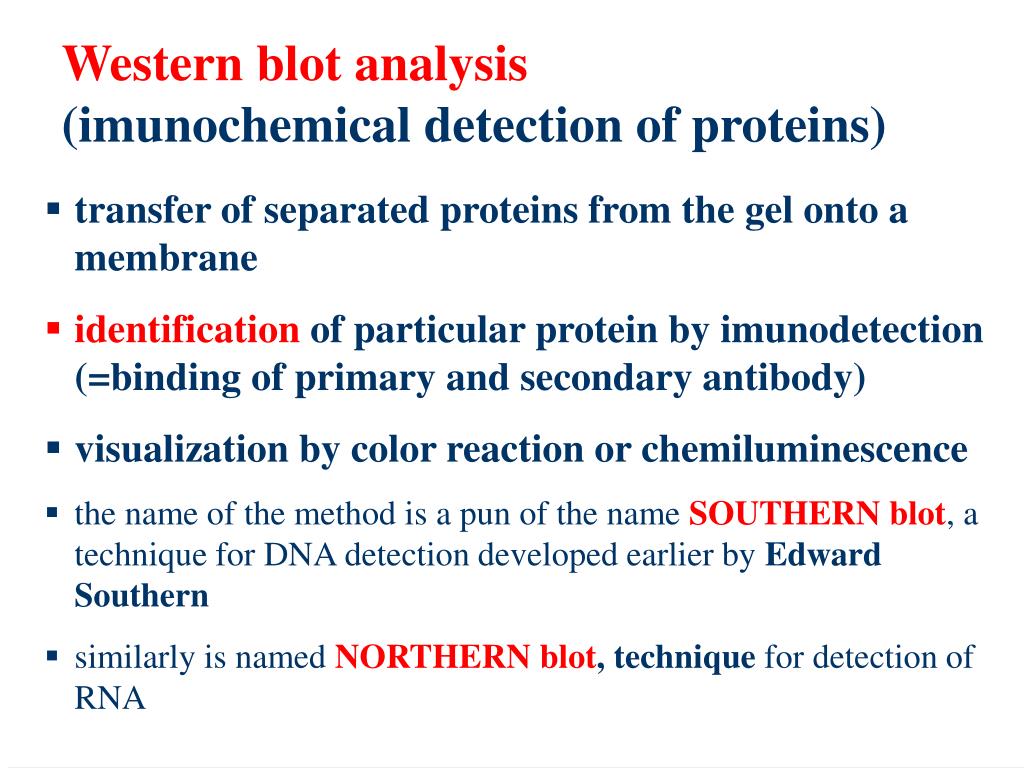 Western blot analysis
(imunochemical detection of proteins)

▪ transfer of separated proteins from the gel onto a membrane

▪ identification of particular protein by imunodetection (=binding of primary and secondary antibody)

▪ visualization by color reaction or chemiluminescence

▪ the name of the method is a pun of the name SOUTHERN blot, a technique for DNA detection developed earlier by Edward Southern

▪ similarly is named NORTHERN blot, technique for detection of RNA